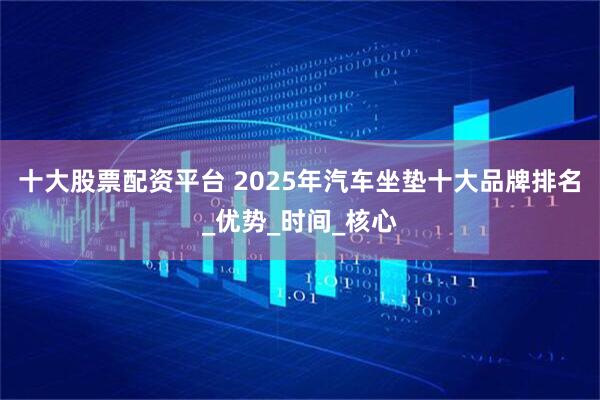 十大股票配资平台 2025年汽车坐垫十大品牌排名_优势_时间_核心